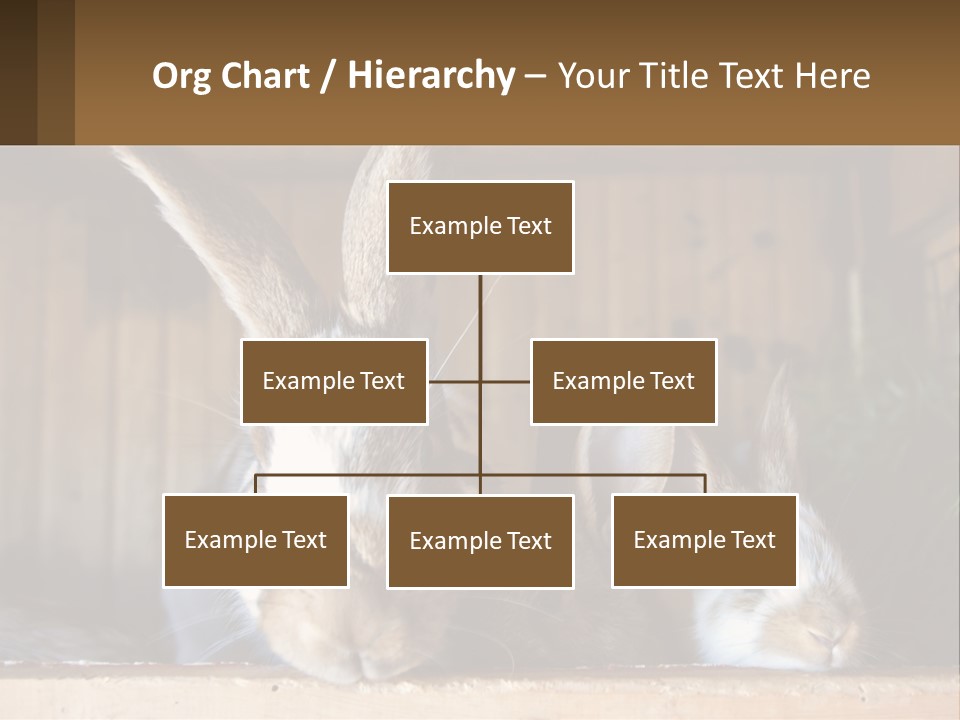 Org Chart / Hierarchy – Your Title Text Here

Example Text

Example Text

Example Text

Example Text

Example Text

Example Text